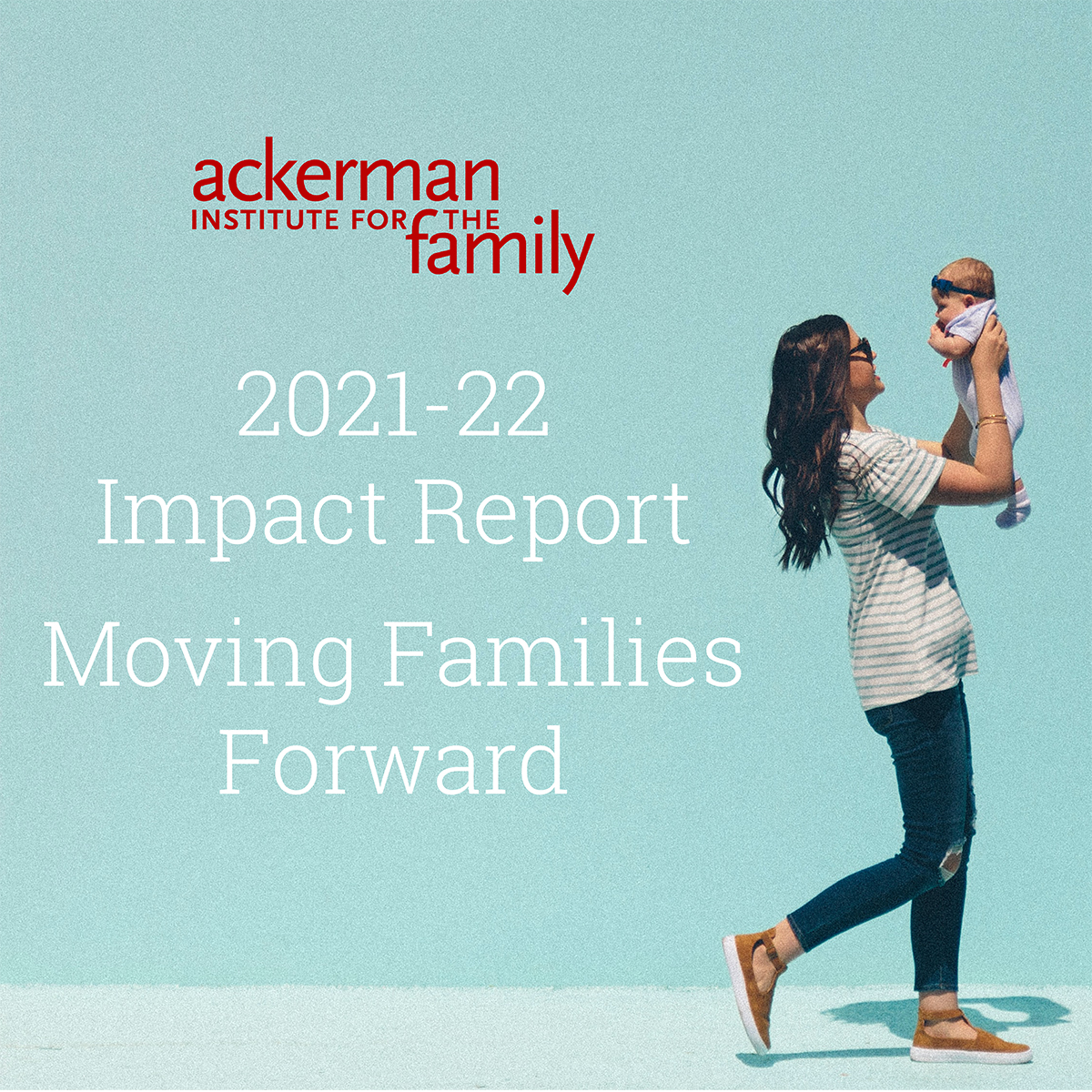 ackerman
INSTITUTE FOR THE
family

2021-22
Impact Report

Moving Families
Forward